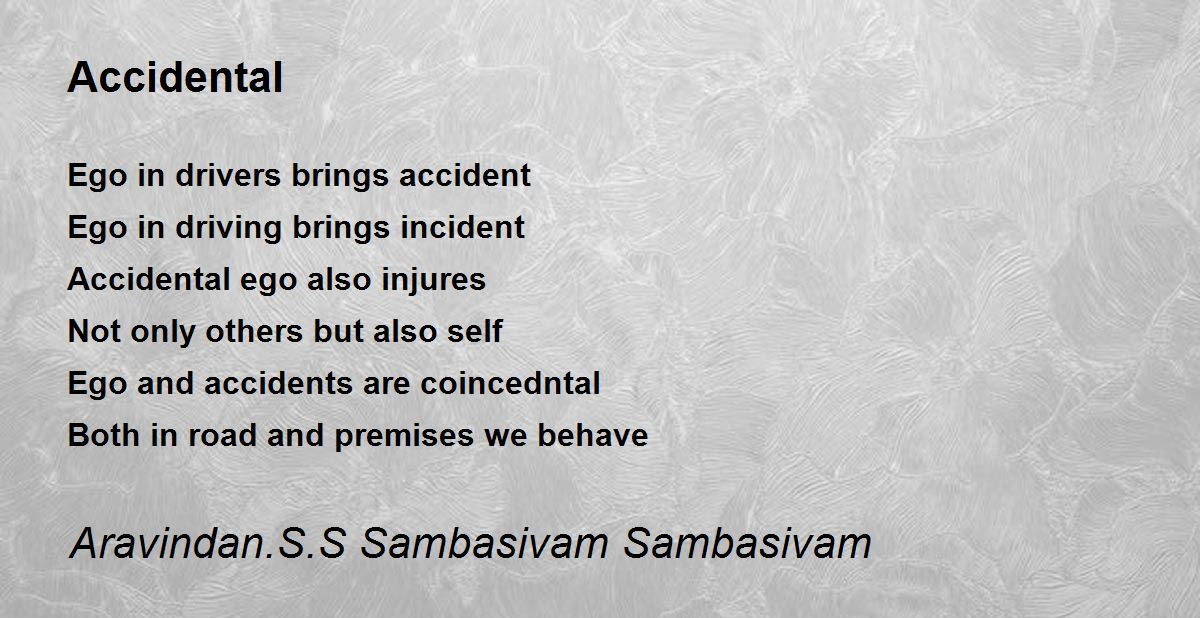 Accidental

Ego in drivers brings accident
Ego in driving brings incident
Accidental ego also injures
Not only others but also self
Ego and accidents are coincedntal
Both in road and premises we behave

Aravindan.S.S Sambasivam Sambasivam